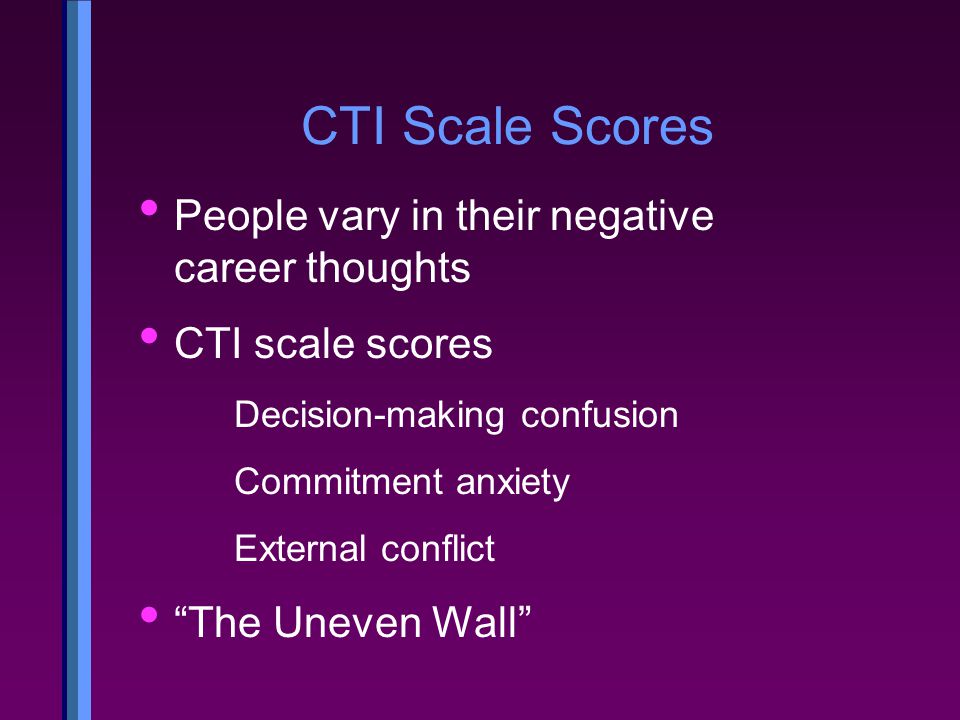 CTI Scale Scores

• People vary in their negative career thoughts

• CTI scale scores

Decision-making confusion

Commitment anxiety

External conflict

• “The Uneven Wall”